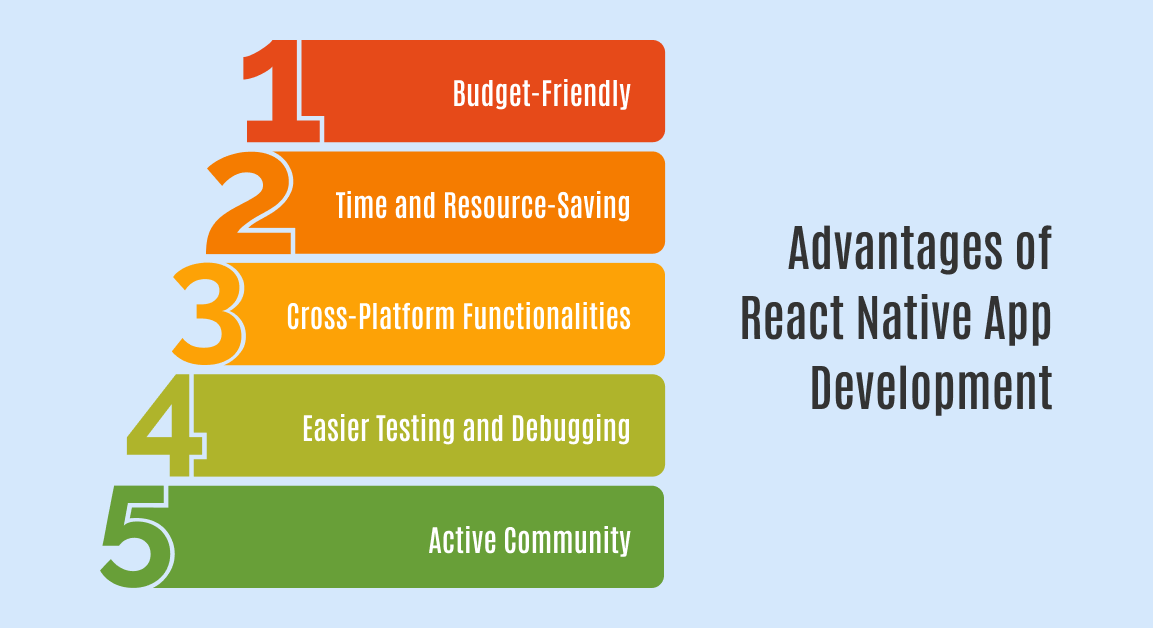 1 Budget-Friendly

2 Time and Resource-Saving

3 Cross-Platform Functionalities

4 Easier Testing and Debugging

5 Active Community

Advantages of React Native App Development